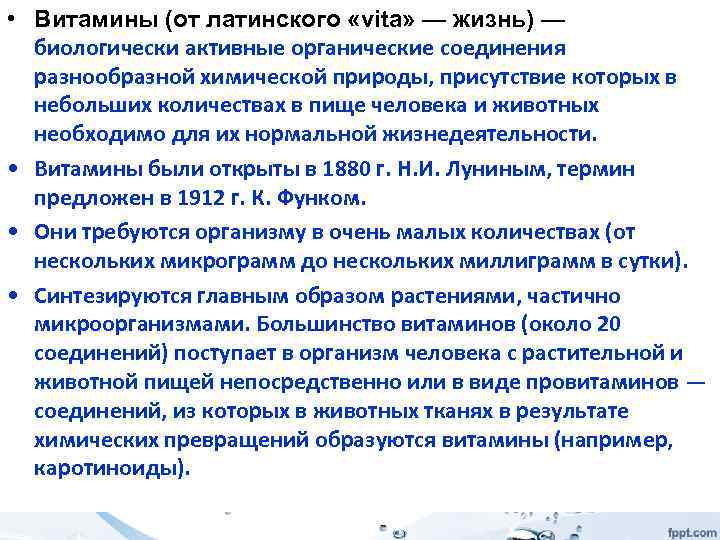 • Витамины (от латинского «vita» — жизнь) — биологически активные органические соединения разнообразной химической природы, присутствие которых в небольших количествах в пище человека и животных необходимо для их нормальной жизнедеятельности.

• Витамины были открыты в 1880 г. Н.И. Луниным, термин предложен в 1912 г. К. Функом.

• Они требуются организму в очень малых количествах (от нескольких микрограмм до нескольких миллиграмм в сутки).

• Синтезируются главным образом растениями, частично микроорганизмами. Большинство витаминов (около 20 соединений) поступает в организм человека с растительной и животной пищей непосредственно или в виде провитаминов — соединений, из которых в животных тканях в результате химических превращений образуются витамины (например, каротиноиды).

fppt.com